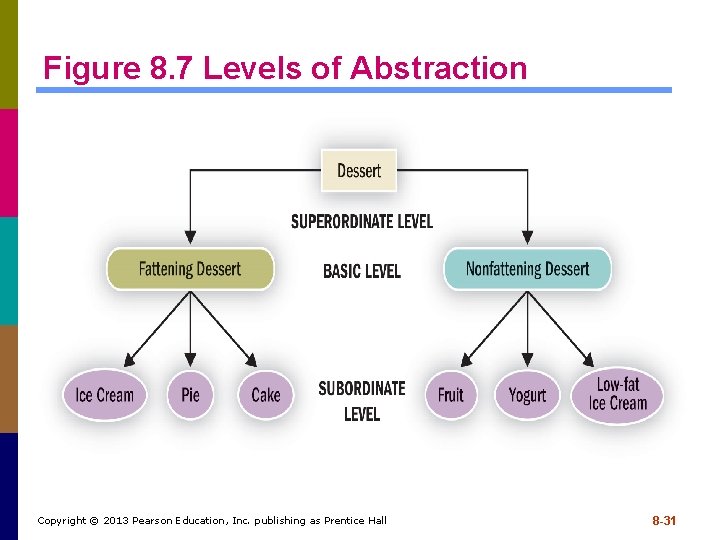 Figure 8.7 Levels of Abstraction

Dessert

SUPERORDINATE LEVEL

Fattening Dessert

BASIC LEVEL

Nonfattening Dessert

Ice Cream

Pie

Cake

SUBORDINATE LEVEL

Fruit

Yogurt

Low-fat Ice Cream

Copyright © 2013 Pearson Education, Inc. publishing as Prentice Hall

8-31